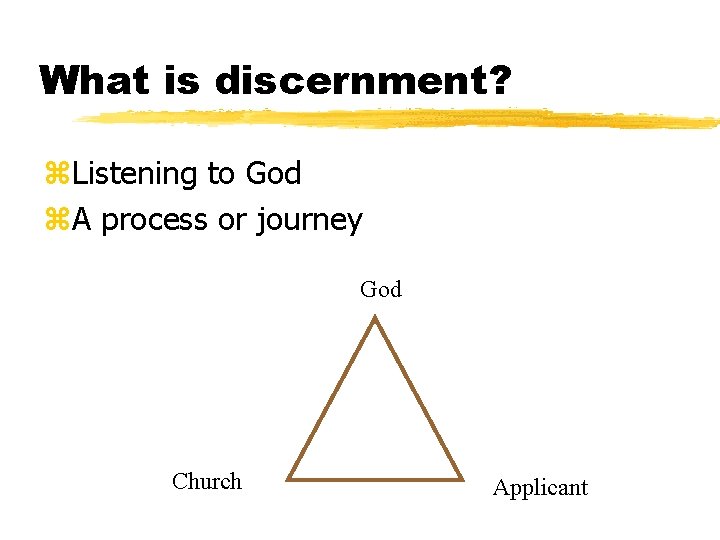 What is discernment?

⌘Listening to God
⌘A process or journey

God

Church

Applicant